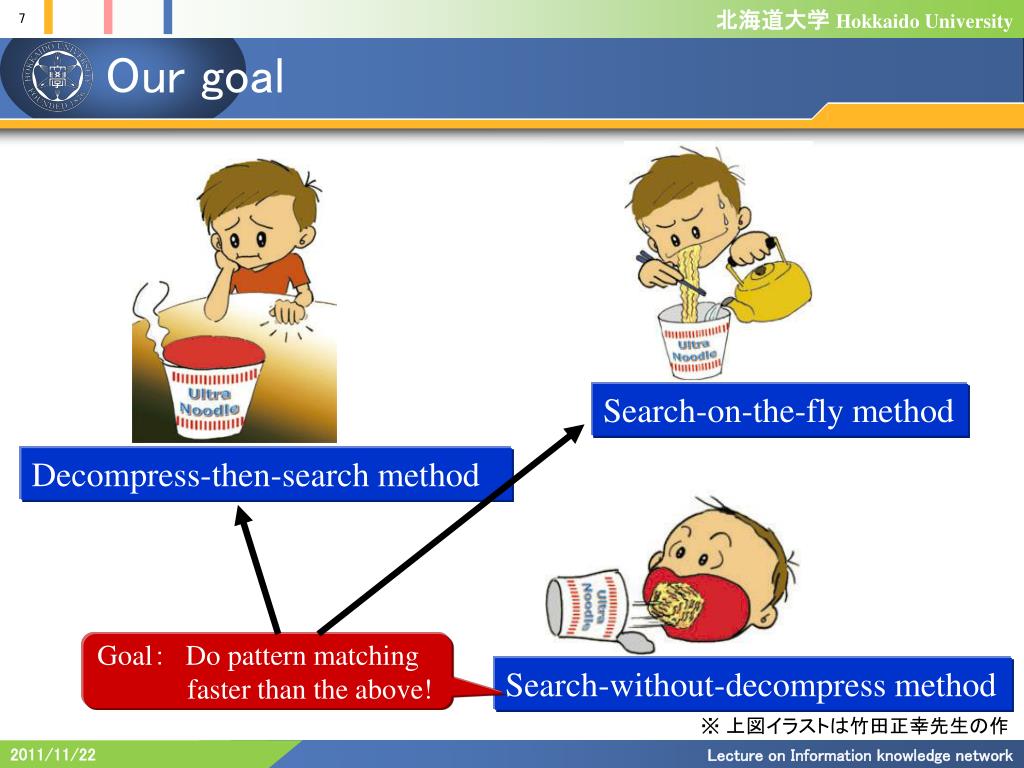 7

北海道大学 Hokkaido University

Our goal

Ultra Noodle

Ultra Noodle

Search-on-the-fly method

Decompress-then-search method

Ultra Noodle

Goal: Do pattern matching faster than the above!

Search-without-decompress method

※ 上図イラストは竹田正幸先生の作

2011/11/22

Lecture on Information knowledge network